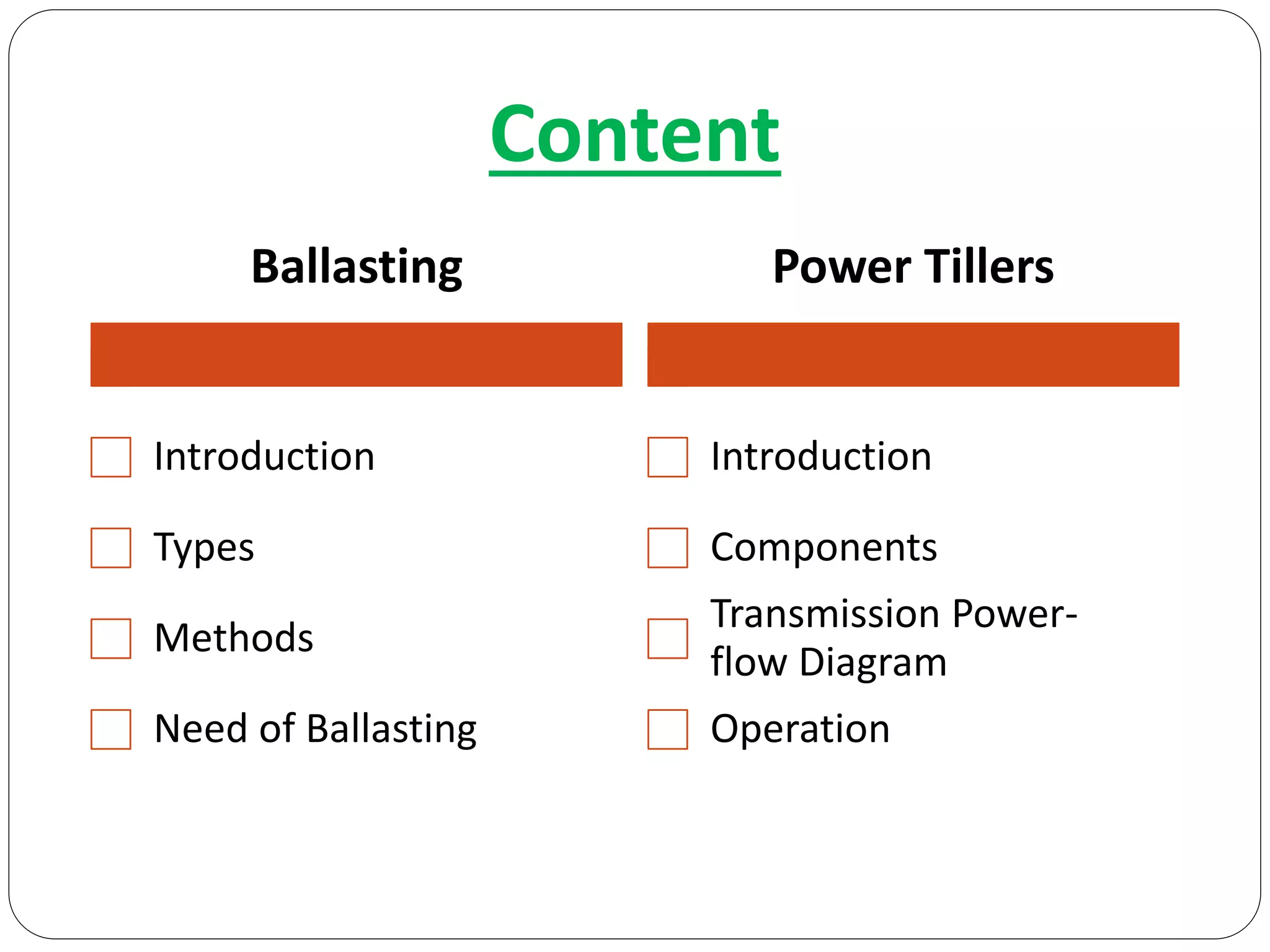 Content

Ballasting

Introduction

Types

Methods

Need of Ballasting

Power Tillers

Introduction

Components

Transmission Power-flow Diagram

Operation